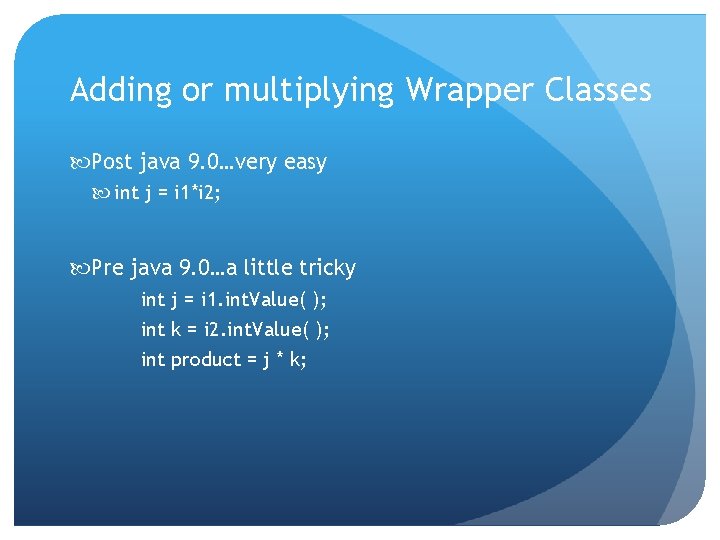 Adding or multiplying Wrapper Classes

Post java 9.0…very easy

int j = i1*i2;

Pre java 9.0…a little tricky

int j = i1.intValue( );
int k = i2.intValue( );
int product = j * k;